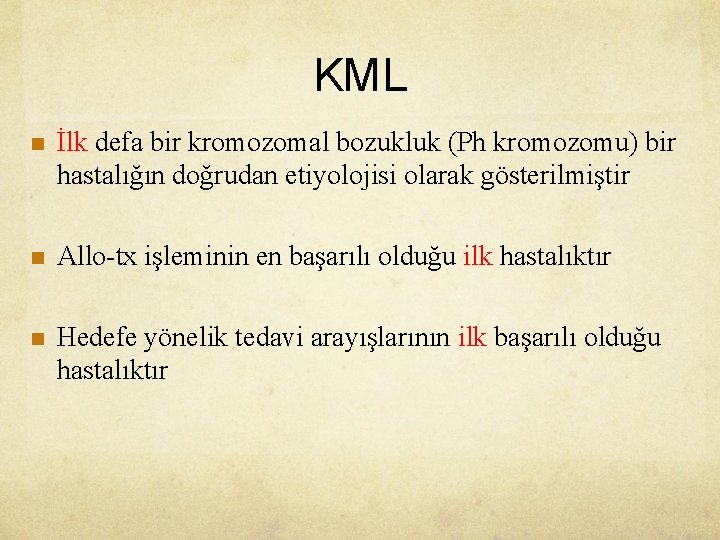 KML

İlk defa bir kromozomal bozukluk (Ph kromozomu) bir hastalığın doğrudan etiyolojisi olarak gösterilmiştir

Allo-tx işleminin en başarılı olduğu ilk hastalıktır

Hedefe yönelik tedavi arayışlarının ilk başarılı olduğu hastalıktır